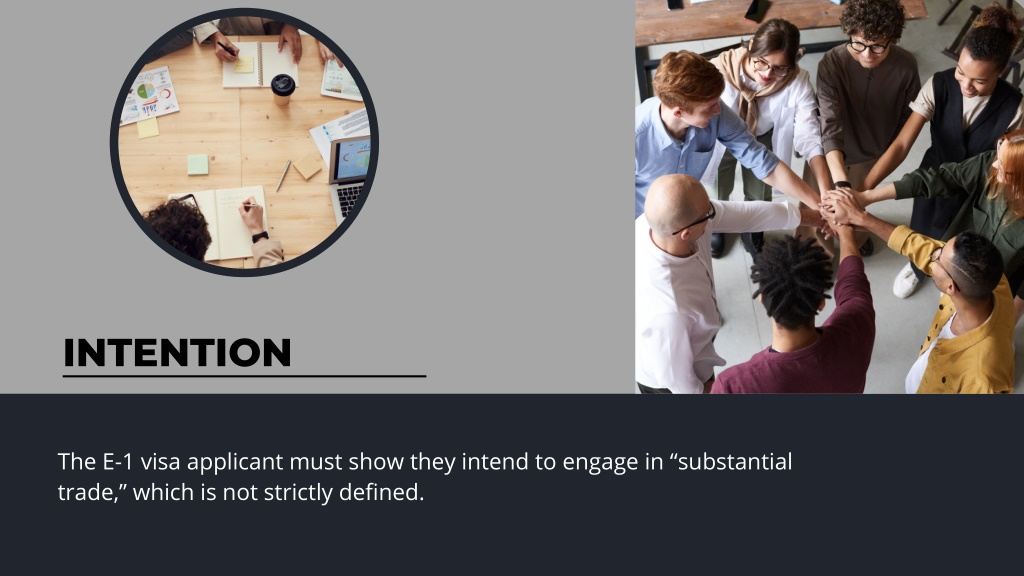 INTENTION

The E-1 visa applicant must show they intend to engage in “substantial trade,” which is not strictly defined.